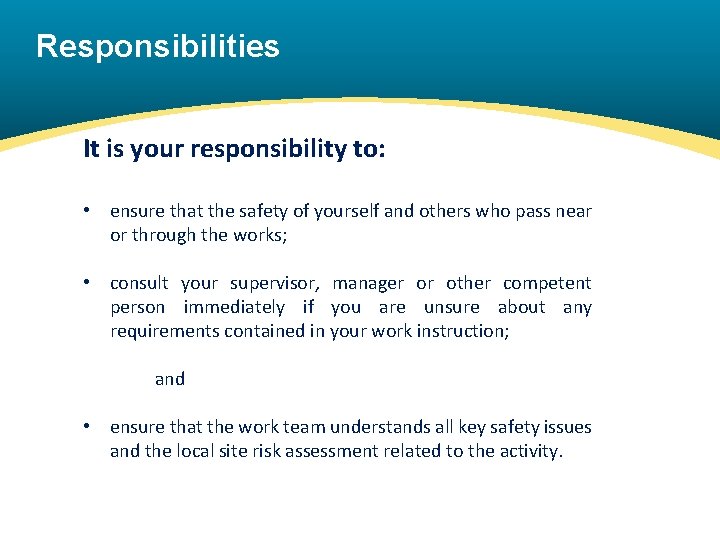 Responsibilities

It is your responsibility to:

• ensure that the safety of yourself and others who pass near or through the works;

• consult your supervisor, manager or other competent person immediately if you are unsure about any requirements contained in your work instruction;

and

• ensure that the work team understands all key safety issues and the local site risk assessment related to the activity.